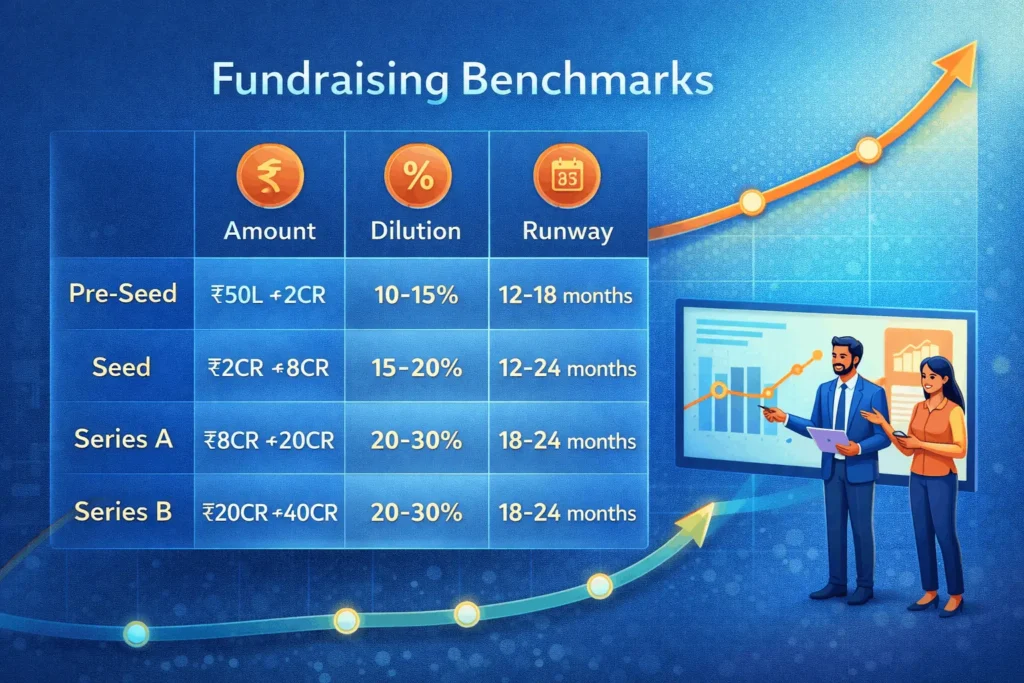 Fundraising Benchmarks

| | ₹ Amount | % Dilution | 85 Runway |
|---|---|---|---|
| Pre-Seed | ₹50L +2CR | 10-15% | 12-18 months |
| Seed | ₹2CR +8CR | 15-20% | 12-24 months |
| Series A | ₹8CR +20CR | 20-30% | 18-24 months |
| Series B | ₹20CR +40CR | 20-30% | 18-24 months |